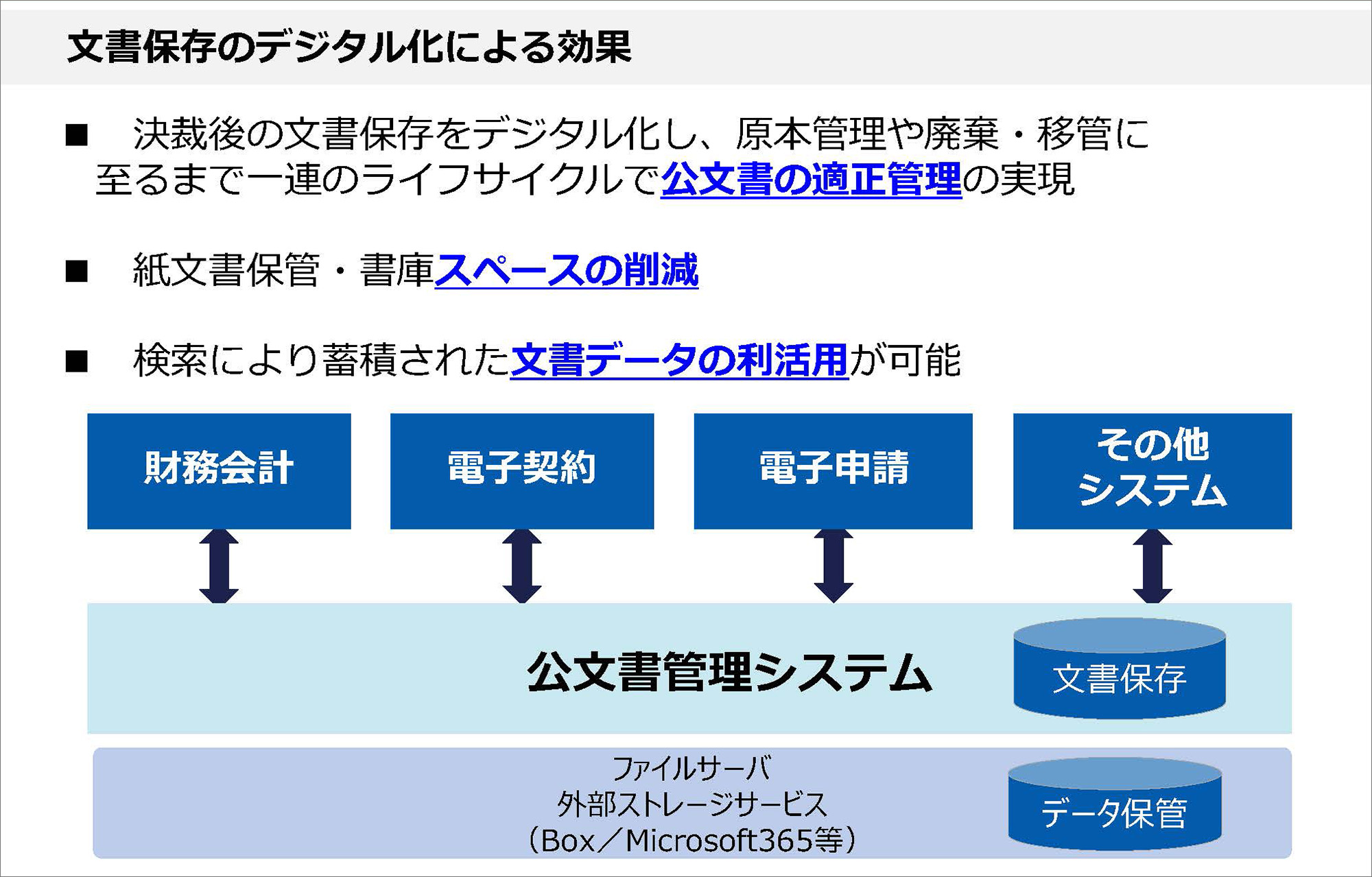 文書保存のデジタル化による効果

■　決裁後の文書保存をデジタル化し、原本管理や廃棄・移管に至るまで一連のライフサイクルで公文書の適正管理の実現

■　紙文書保管・書庫スペースの削減

■　検索により蓄積された文書データの利活用が可能

財務会計

電子契約

電子申請

その他システム

公文書管理システム

文書保存

ファイルサーバ
外部ストレージサービス
（Box／Microsoft365等）

データ保管